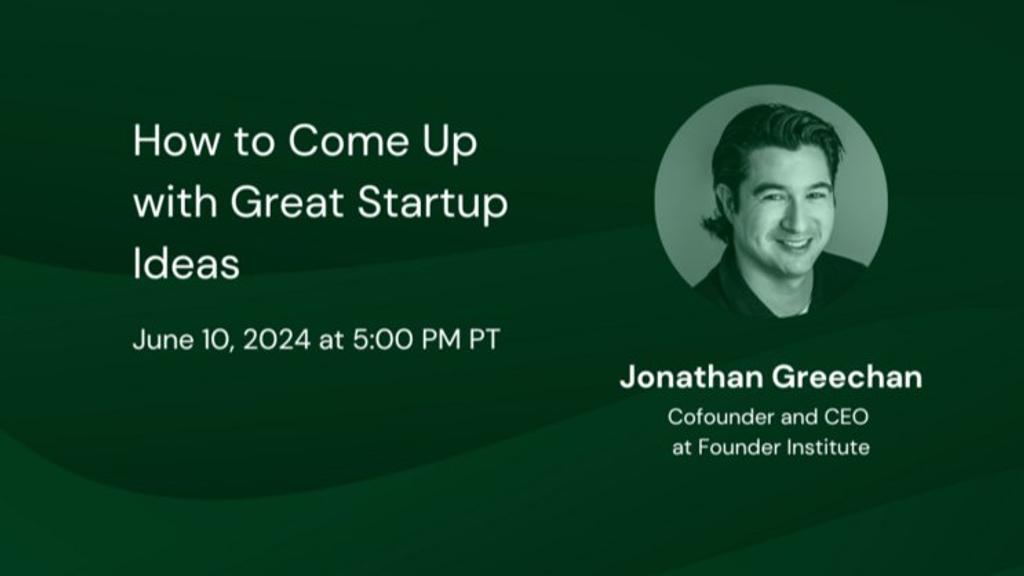 How to Come Up with Great Startup Ideas

June 10, 2024 at 5:00 PM PT

Jonathan Greechan
Cofounder and CEO at Founder Institute